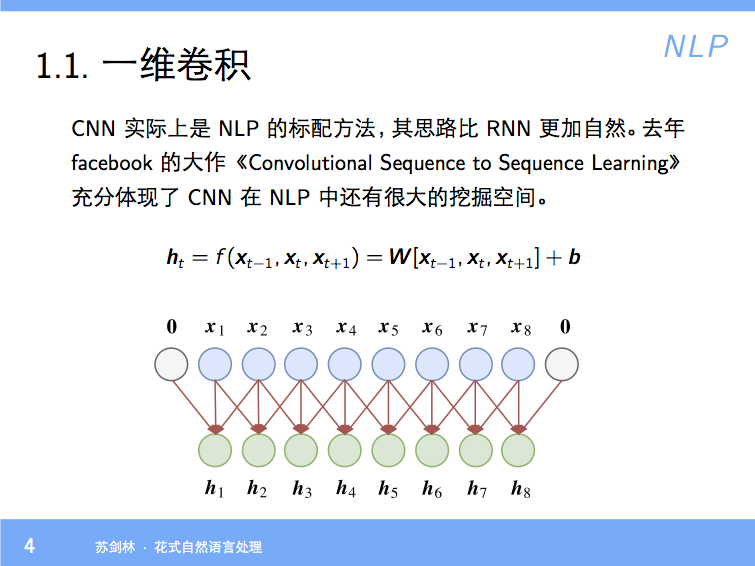 NLP

1.1. 一维卷积

CNN 实际上是 NLP 的标配方法，其思路比 RNN 更加自然。去年 facebook 的大作《Convolutional Sequence to Sequence Learning》充分体现了 CNN 在 NLP 中还有很大的挖掘空间。

$\boldsymbol{h}_t = f(\boldsymbol{x}_{t-1}, \boldsymbol{x}_t, \boldsymbol{x}_{t+1}) = \boldsymbol{W}[\boldsymbol{x}_{t-1}, \boldsymbol{x}_t, \boldsymbol{x}_{t+1}] + \boldsymbol{b}$

$\boldsymbol{0}$ $\boldsymbol{x}_1$ $\boldsymbol{x}_2$ $\boldsymbol{x}_3$ $\boldsymbol{x}_4$ $\boldsymbol{x}_5$ $\boldsymbol{x}_6$ $\boldsymbol{x}_7$ $\boldsymbol{x}_8$ $\boldsymbol{0}$

$\boldsymbol{h}_1$ $\boldsymbol{h}_2$ $\boldsymbol{h}_3$ $\boldsymbol{h}_4$ $\boldsymbol{h}_5$ $\boldsymbol{h}_6$ $\boldsymbol{h}_7$ $\boldsymbol{h}_8$

4 苏剑林 · 花式自然语言处理